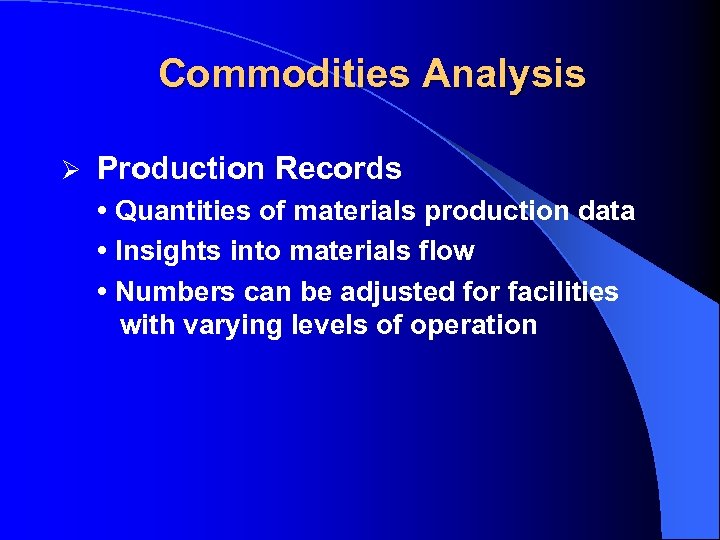 Commodities Analysis

➢ Production Records

• Quantities of materials production data

• Insights into materials flow

• Numbers can be adjusted for facilities with varying levels of operation